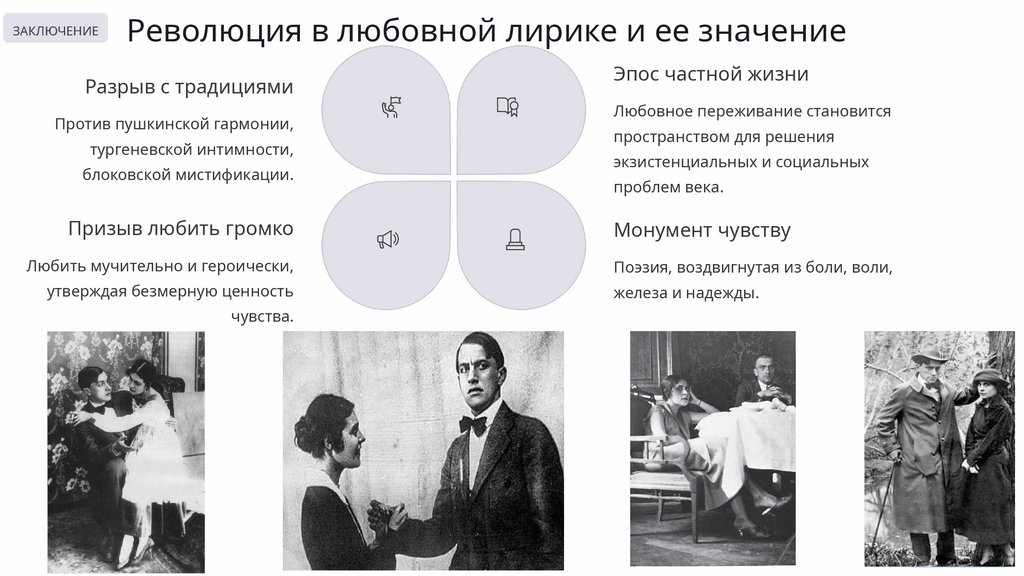 ЗАКЛЮЧЕНИЕ

Революция в любовной лирике и ее значение

Разрыв с традициями

Против пушкинской гармонии, тургеневской интимности, блоковской мистификации.

Призыв любить громко

Любить мучительно и героически, утверждая безмерную ценность чувства.

Эпос частной жизни

Любовное переживание становится пространством для решения экзистенциальных и социальных проблем века.

Монумент чувству

Поэзия, воздвигнутая из боли, воли, железа и надежды.